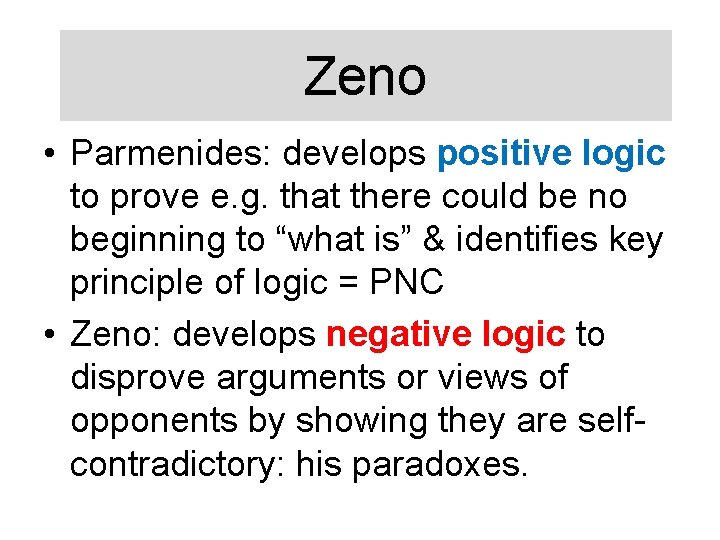 Zeno

• Parmenides: develops positive logic to prove e.g. that there could be no beginning to “what is” & identifies key principle of logic = PNC

• Zeno: develops negative logic to disprove arguments or views of opponents by showing they are self-contradictory: his paradoxes.